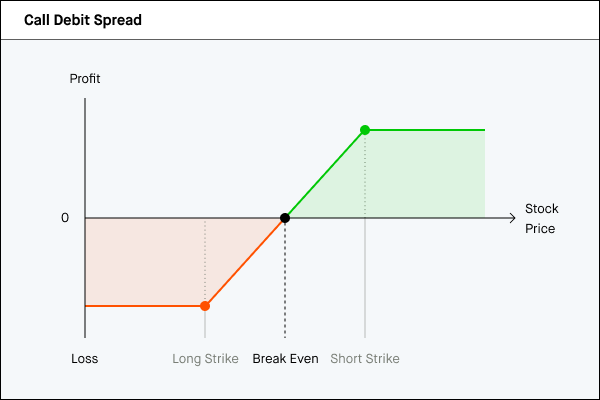 Call Debit Spread

Profit

0

Stock Price

Loss

Long Strike

Break Even

Short Strike